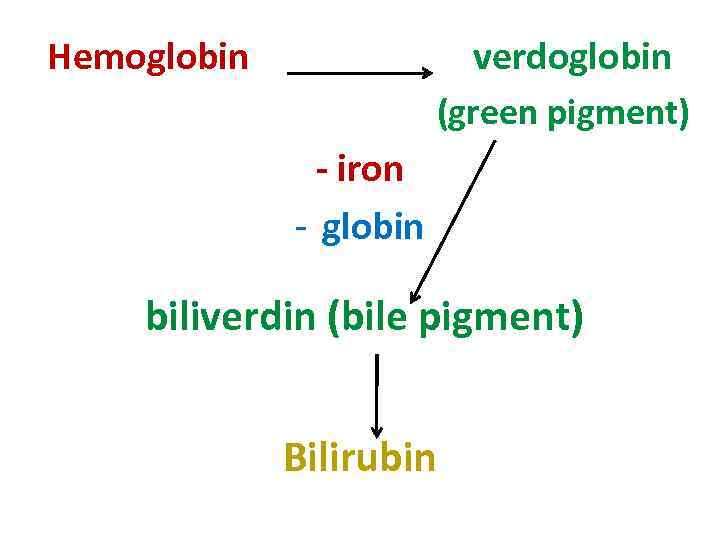 Hemoglobin

verdoglobin
(green pigment)

- iron
- globin

biliverdin (bile pigment)

Bilirubin